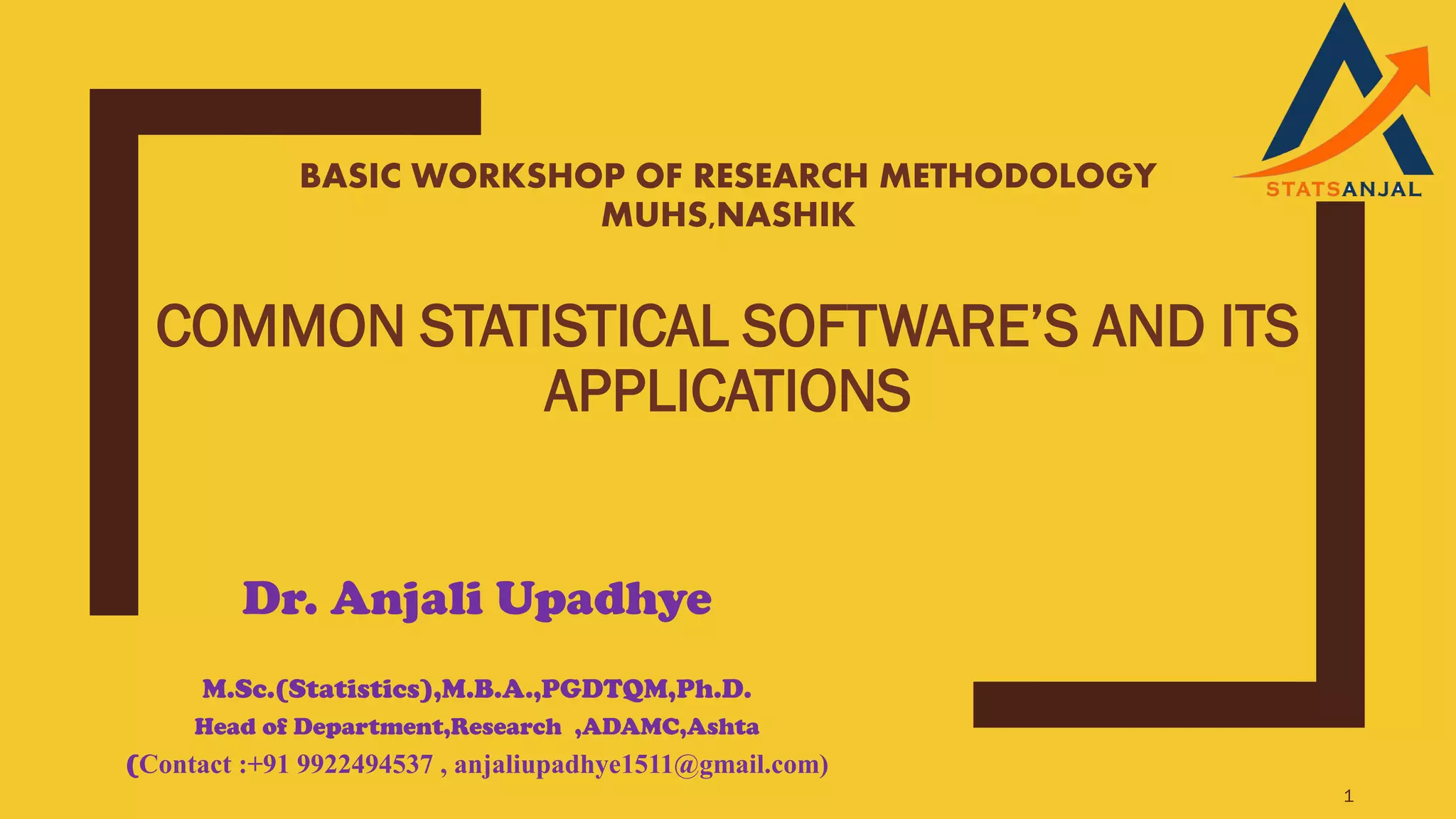 STATSANJAL

BASIC WORKSHOP OF RESEARCH METHODOLOGY
MUHS,NASHIK

COMMON STATISTICAL SOFTWARE'S AND ITS APPLICATIONS

Dr. Anjali Upadhye

M.Sc.(Statistics),M.B.A.,PGDTQM,Ph.D.
Head of Department,Research ,ADAMC,Ashta
(Contact :+91 9922494537 , anjaliupadhye1511@gmail.com)

1